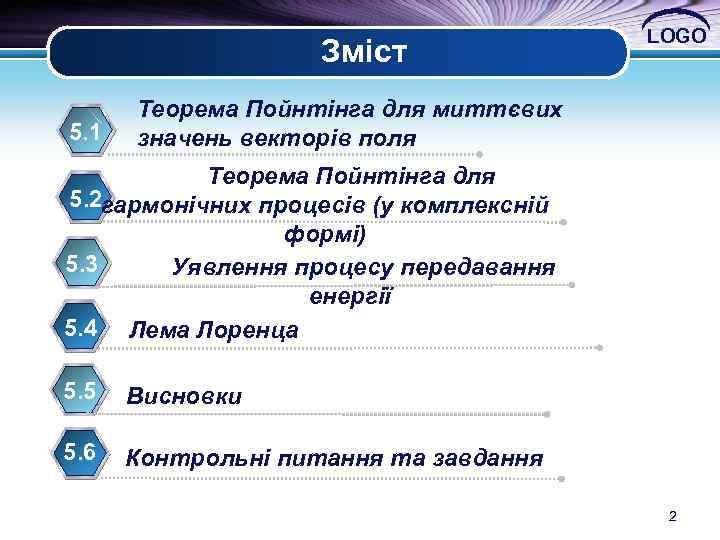 LOGO

Зміст

5.1 Теорема Пойнтінга для миттєвих значень векторів поля

5.2 Теорема Пойнтінга для гармонічних процесів (у комплексній формі)

5.3 Уявлення процесу передавання енергії

5.4 Лема Лоренца

5.5 Висновки

5.6 Контрольні питання та завдання

2